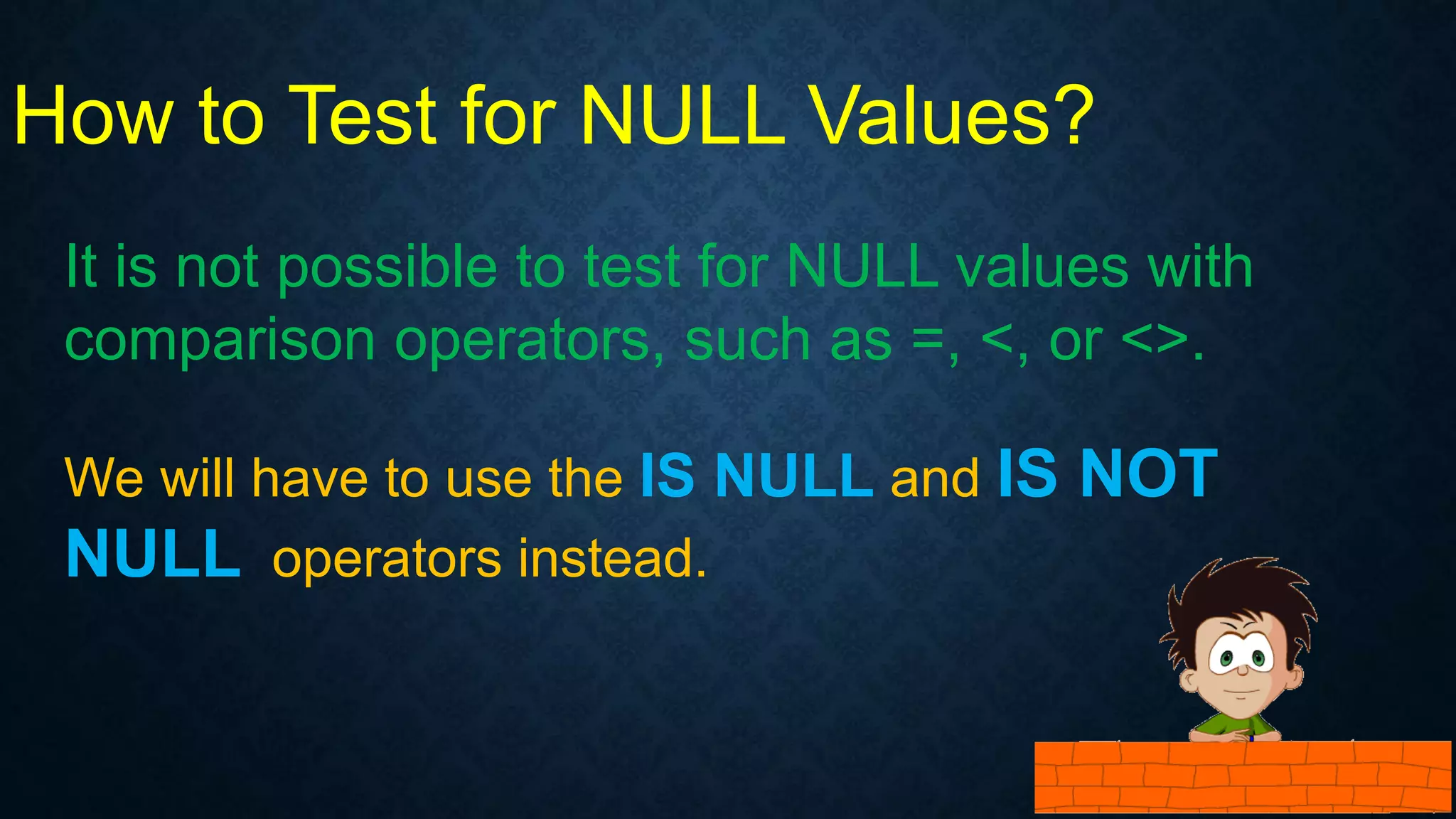 How to Test for NULL Values?

It is not possible to test for NULL values with comparison operators, such as =, <, or <>.

We will have to use the IS NULL and IS NOT NULL operators instead.